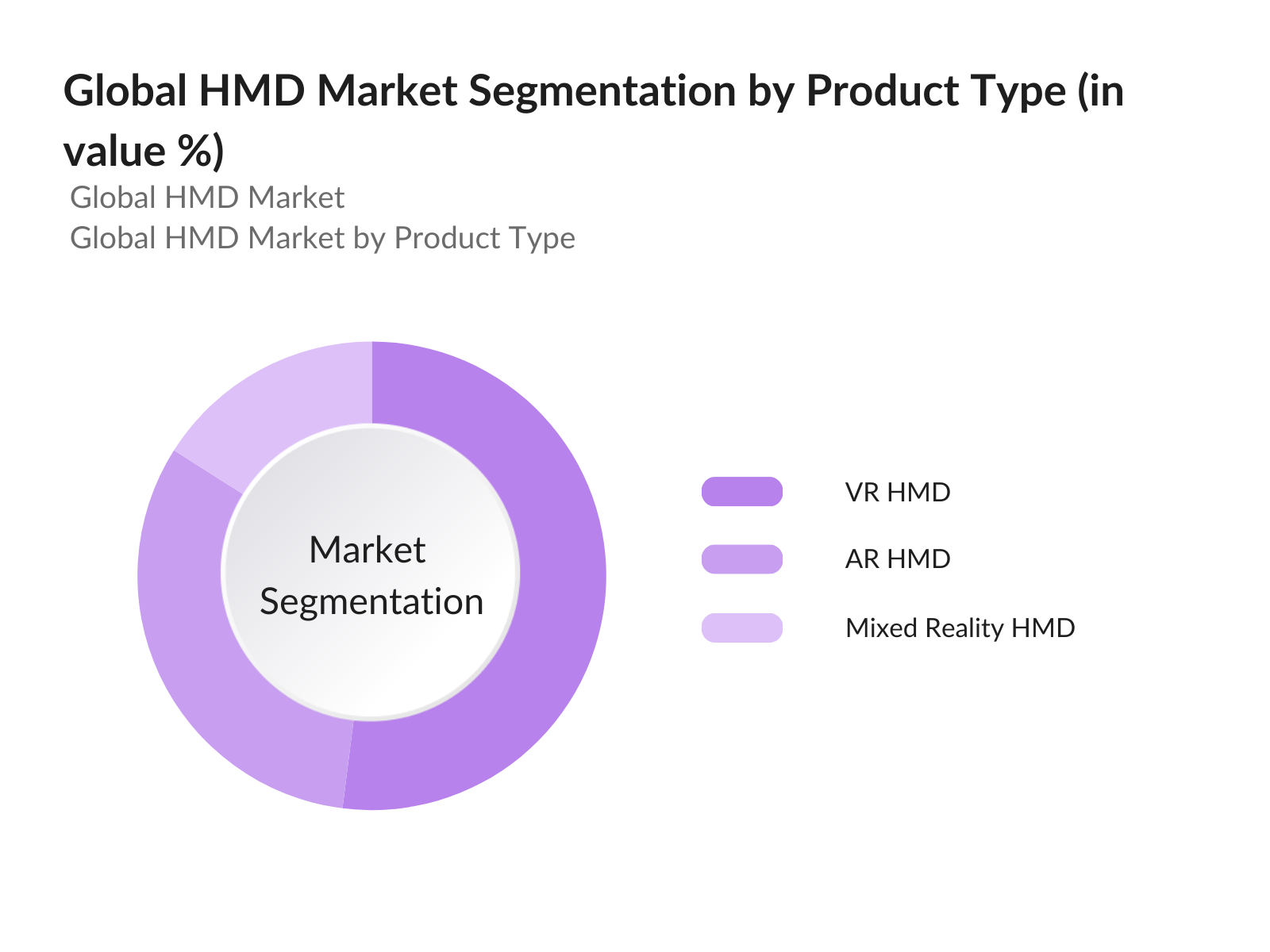 Global HMD Market Segmentation by Product Type (in value %)

Global HMD Market
Global HMD Market by Product Type

Market Segmentation

VR HMD
AR HMD
Mixed Reality HMD